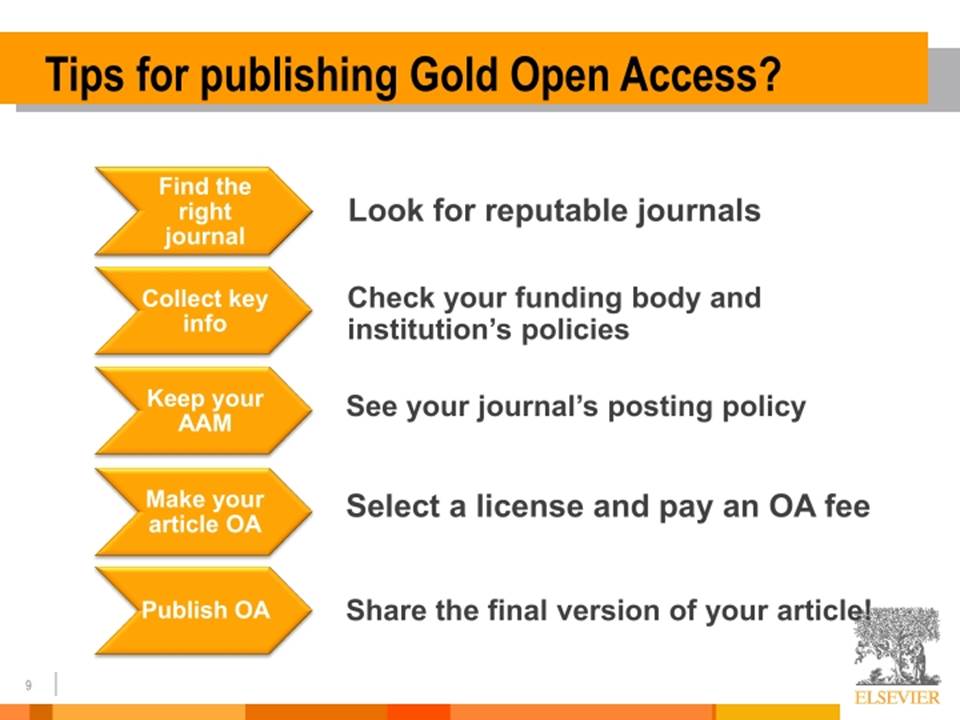 Tips for publishing Gold Open Access?

Find the right journal

Look for reputable journals

Collect key info

Check your funding body and institution's policies

Keep your AAM

See your journal's posting policy

Make your article OA

Select a license and pay an OA fee

Publish OA

Share the final version of your article!

9

ELSEVIER